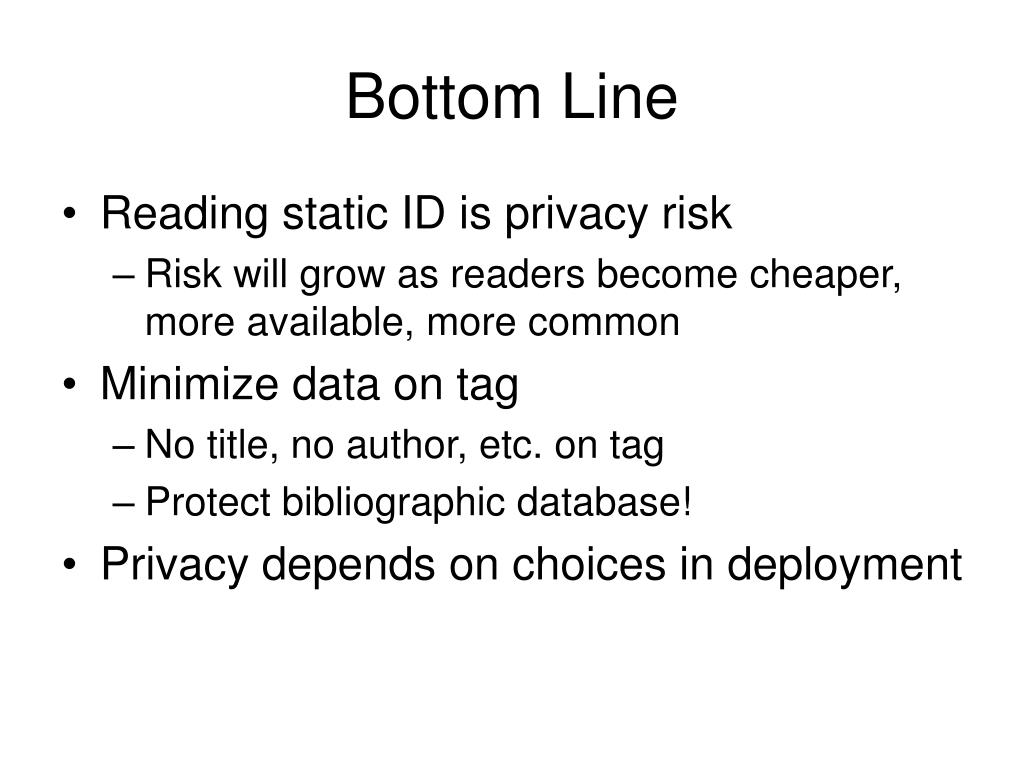 Bottom Line

• Reading static ID is privacy risk
– Risk will grow as readers become cheaper, more available, more common
• Minimize data on tag
– No title, no author, etc. on tag
– Protect bibliographic database!
• Privacy depends on choices in deployment